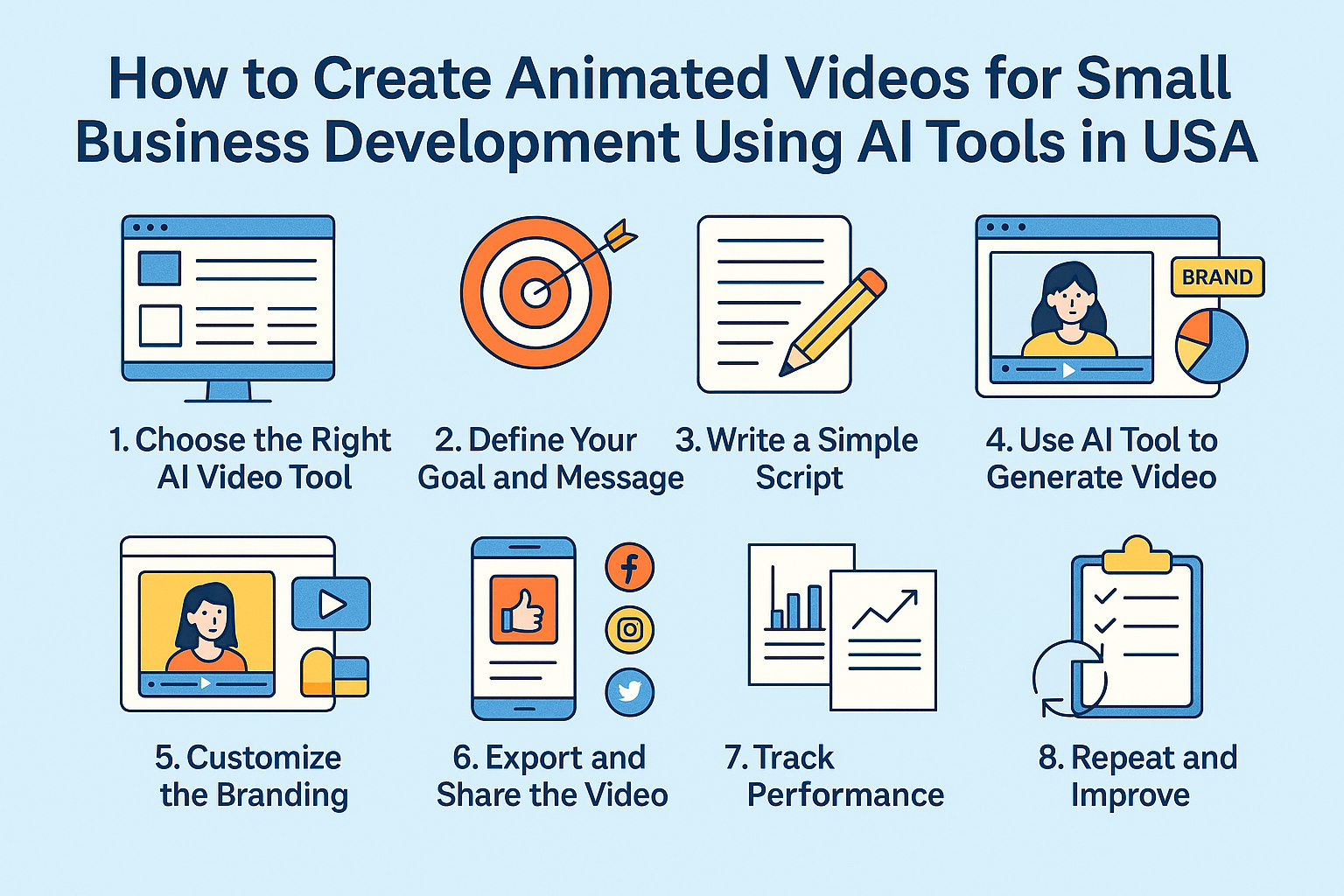 How to Create Animated Videos for Small Business Development Using AI Tools in USA

BRAND

1. Choose the Right AI Video Tool

2. Define Your Goal and Message

3. Write a Simple Script

4. Use AI Tool to Generate Video

5. Customize the Branding

6. Export and Share the Video

7. Track Performance

8. Repeat and Improve